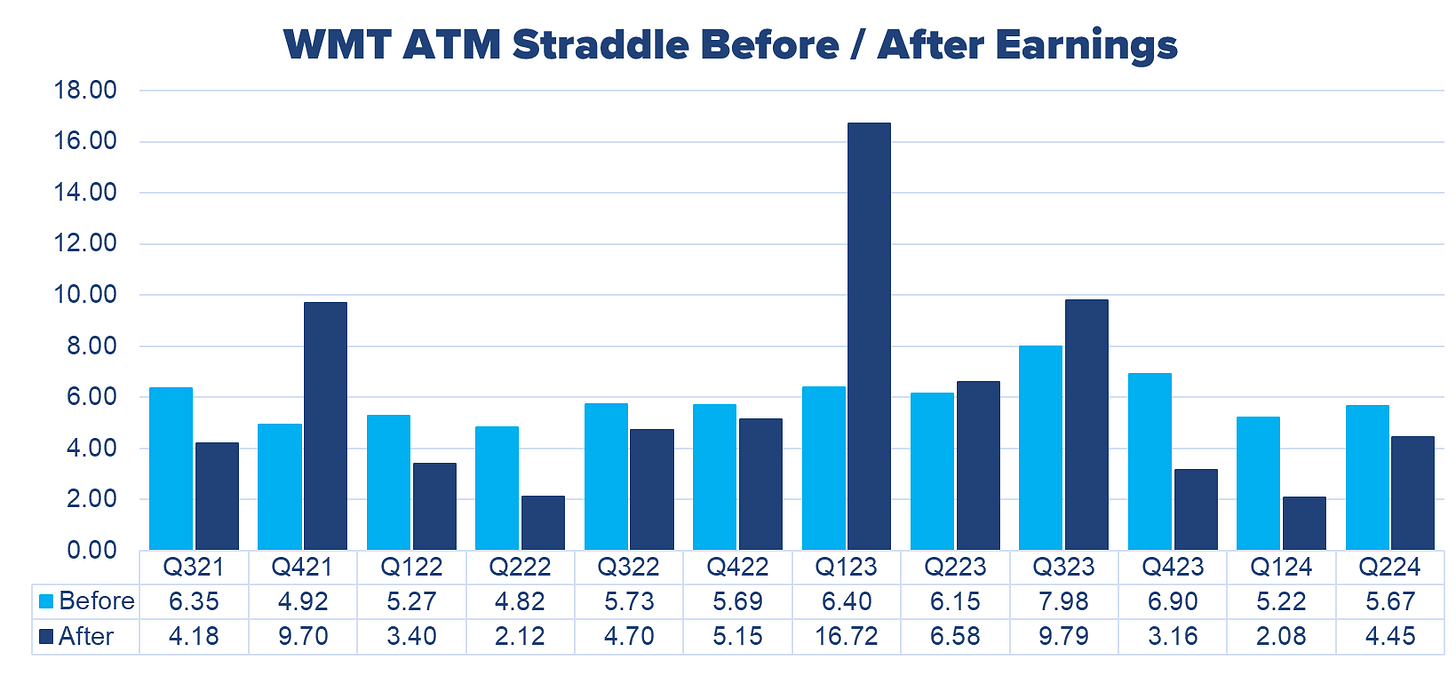 WMT ATM Straddle Before / After Earnings

18.00
16.00
14.00
12.00
10.00
8.00
6.00
4.00
2.00
0.00

| | Q321 | Q421 | Q122 | Q222 | Q322 | Q422 | Q123 | Q223 | Q323 | Q423 | Q124 | Q224 |
|---|---|---|---|---|---|---|---|---|---|---|---|---|
| Before | 6.35 | 4.92 | 5.27 | 4.82 | 5.73 | 5.69 | 6.40 | 6.15 | 7.98 | 6.90 | 5.22 | 5.67 |
| After | 4.18 | 9.70 | 3.40 | 2.12 | 4.70 | 5.15 | 16.72 | 6.58 | 9.79 | 3.16 | 2.08 | 4.45 |